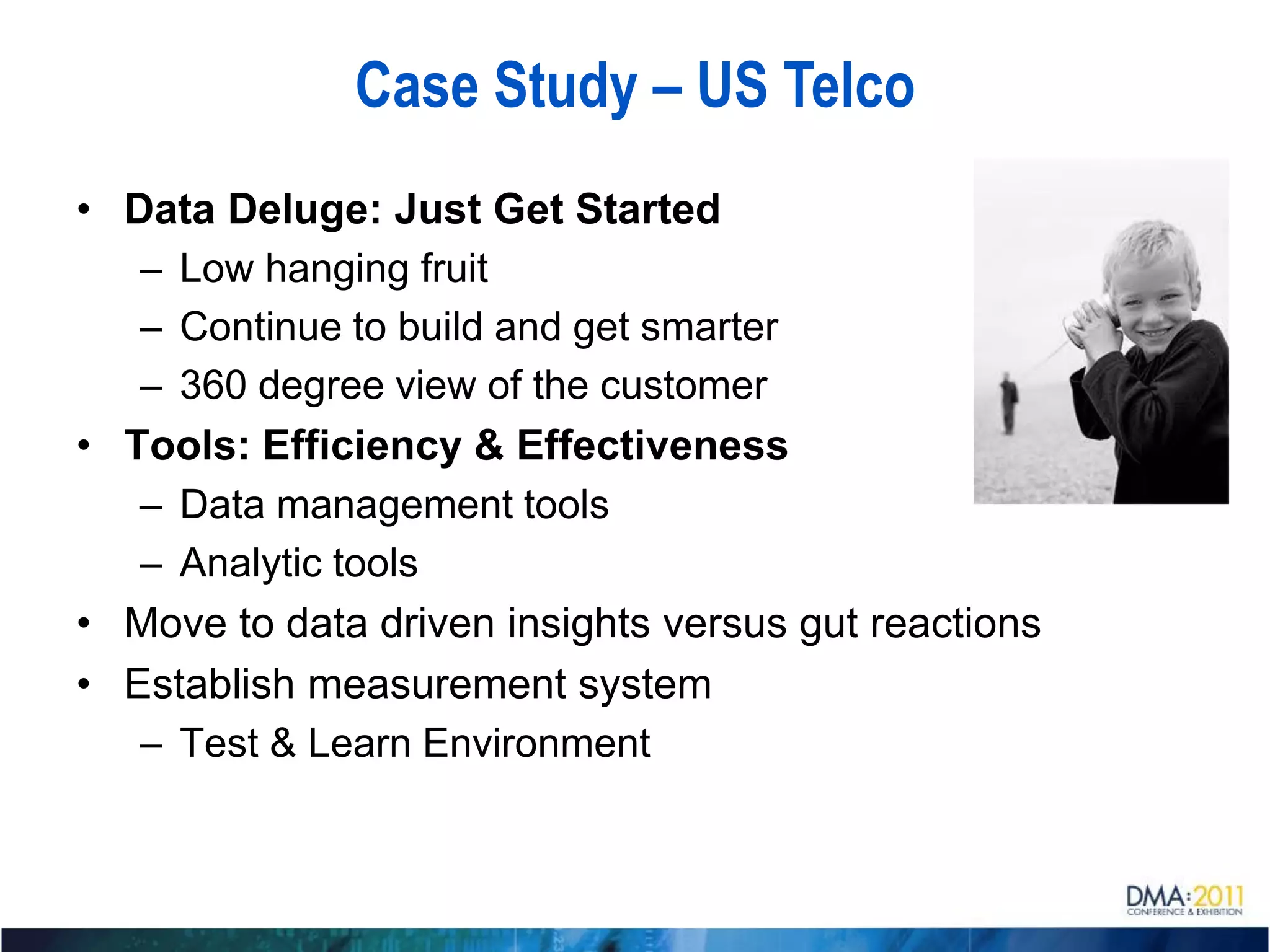 Case Study – US Telco

• Data Deluge: Just Get Started
– Low hanging fruit
– Continue to build and get smarter
– 360 degree view of the customer
• Tools: Efficiency & Effectiveness
– Data management tools
– Analytic tools
• Move to data driven insights versus gut reactions
• Establish measurement system
– Test & Learn Environment

DMA:2011
CONFERENCE & EXHIBITION